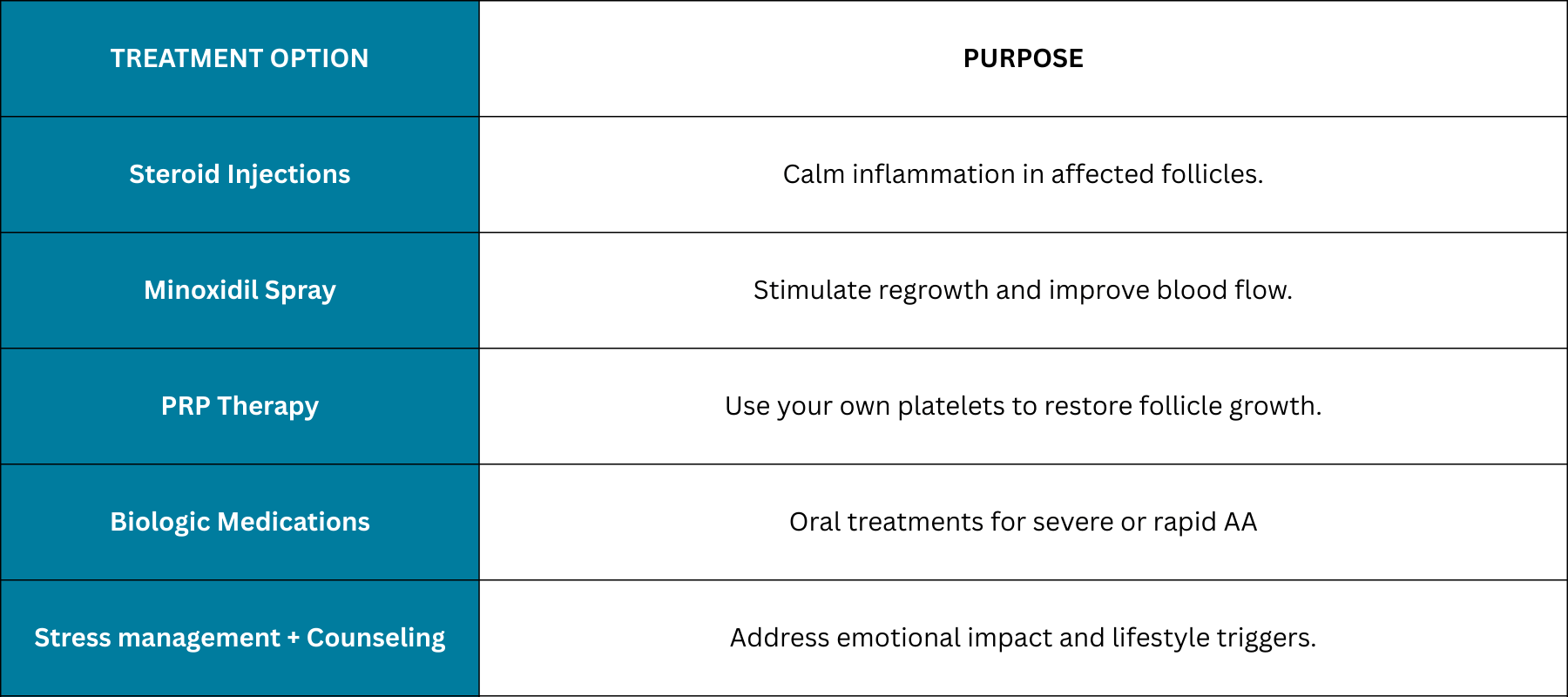 | TREATMENT OPTION | PURPOSE |
|---|---|
| Steroid Injections | Calm inflammation in affected follicles. |
| Minoxidil Spray | Stimulate regrowth and improve blood flow. |
| PRP Therapy | Use your own platelets to restore follicle growth. |
| Biologic Medications | Oral treatments for severe or rapid AA |
| Stress management + Counseling | Address emotional impact and lifestyle triggers. |